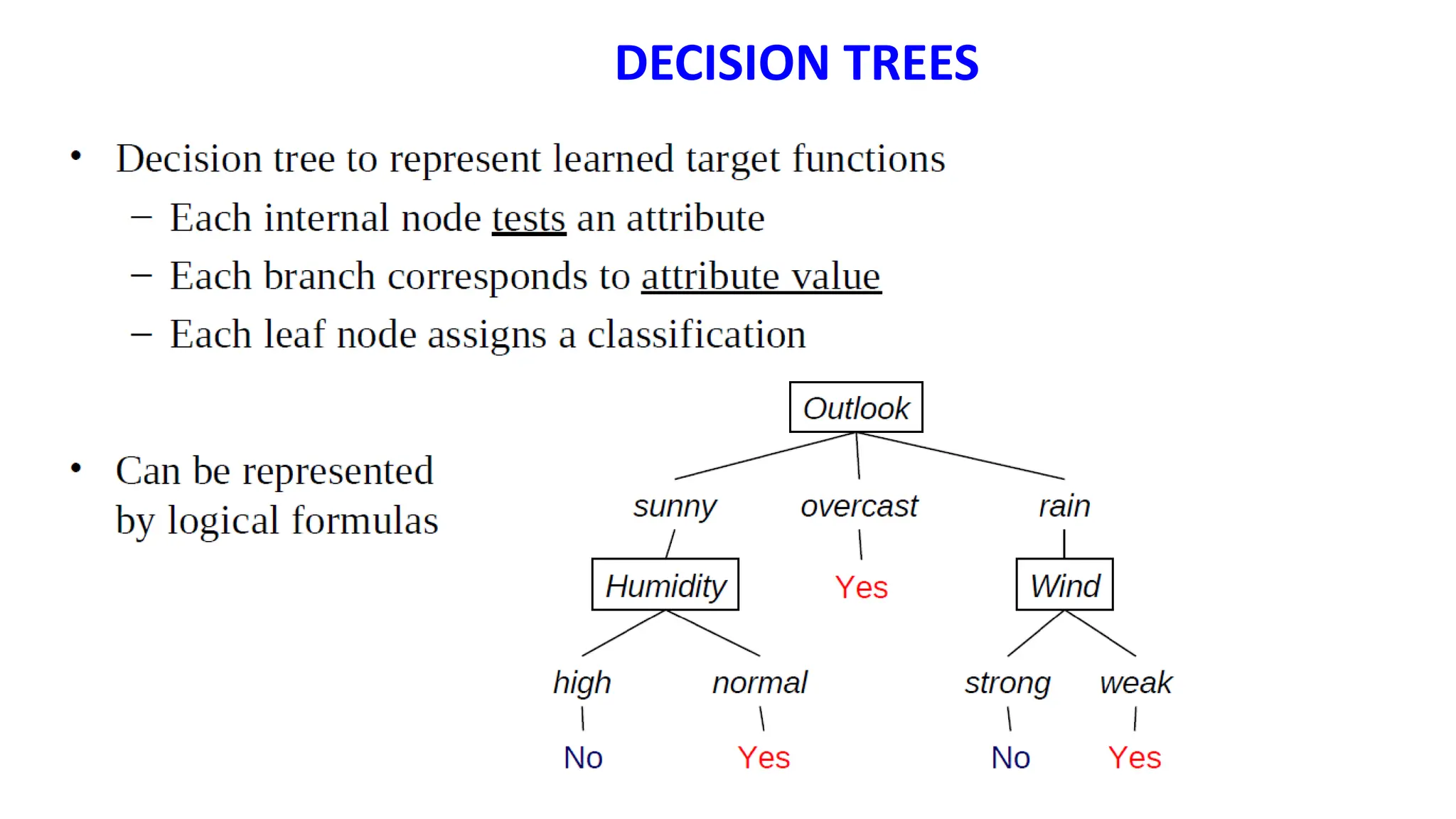 DECISION TREES

• Decision tree to represent learned target functions
– Each internal node tests an attribute
– Each branch corresponds to attribute value
– Each leaf node assigns a classification

• Can be represented by logical formulas

Outlook
sunny
overcast
rain
Humidity
Yes
Wind
high
normal
strong
weak
No
Yes
No
Yes